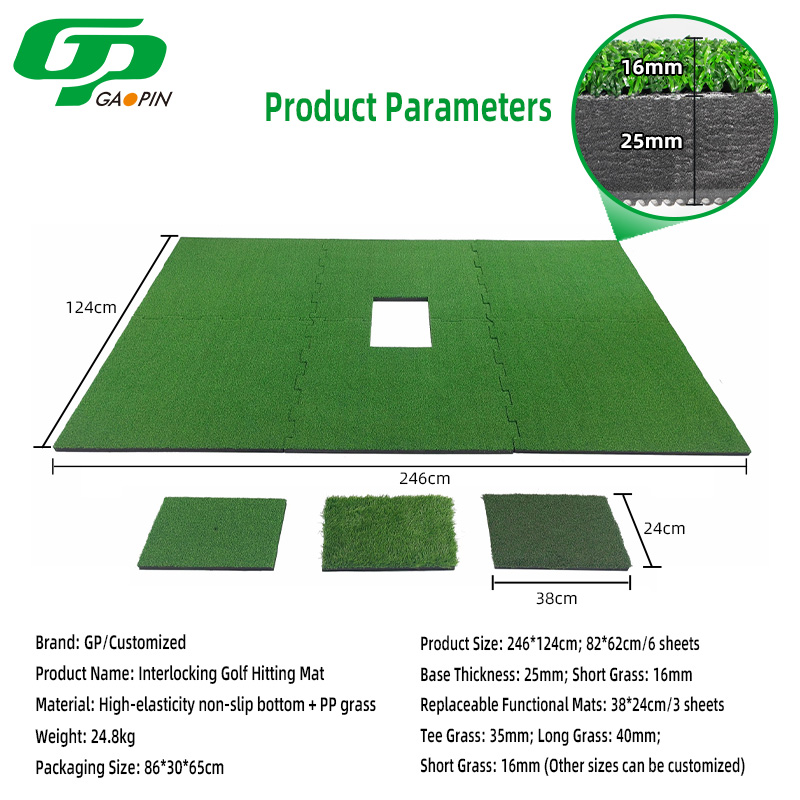 GP GAOPIN

Product Parameters

16mm

25mm

124cm

246cm

24cm

38cm

Brand: GP/Customized

Product Name: Interlocking Golf Hitting Mat

Material: High-elasticity non-slip bottom + PP grass

Weight: 24.8kg

Packaging Size: 86*30*65cm

Product Size: 246*124cm; 82*62cm/6 sheets

Base Thickness: 25mm; Short Grass: 16mm

Replaceable Functional Mats: 38*24cm/3 sheets

Tee Grass: 35mm; Long Grass: 40mm;

Short Grass: 16mm (Other sizes can be customized)